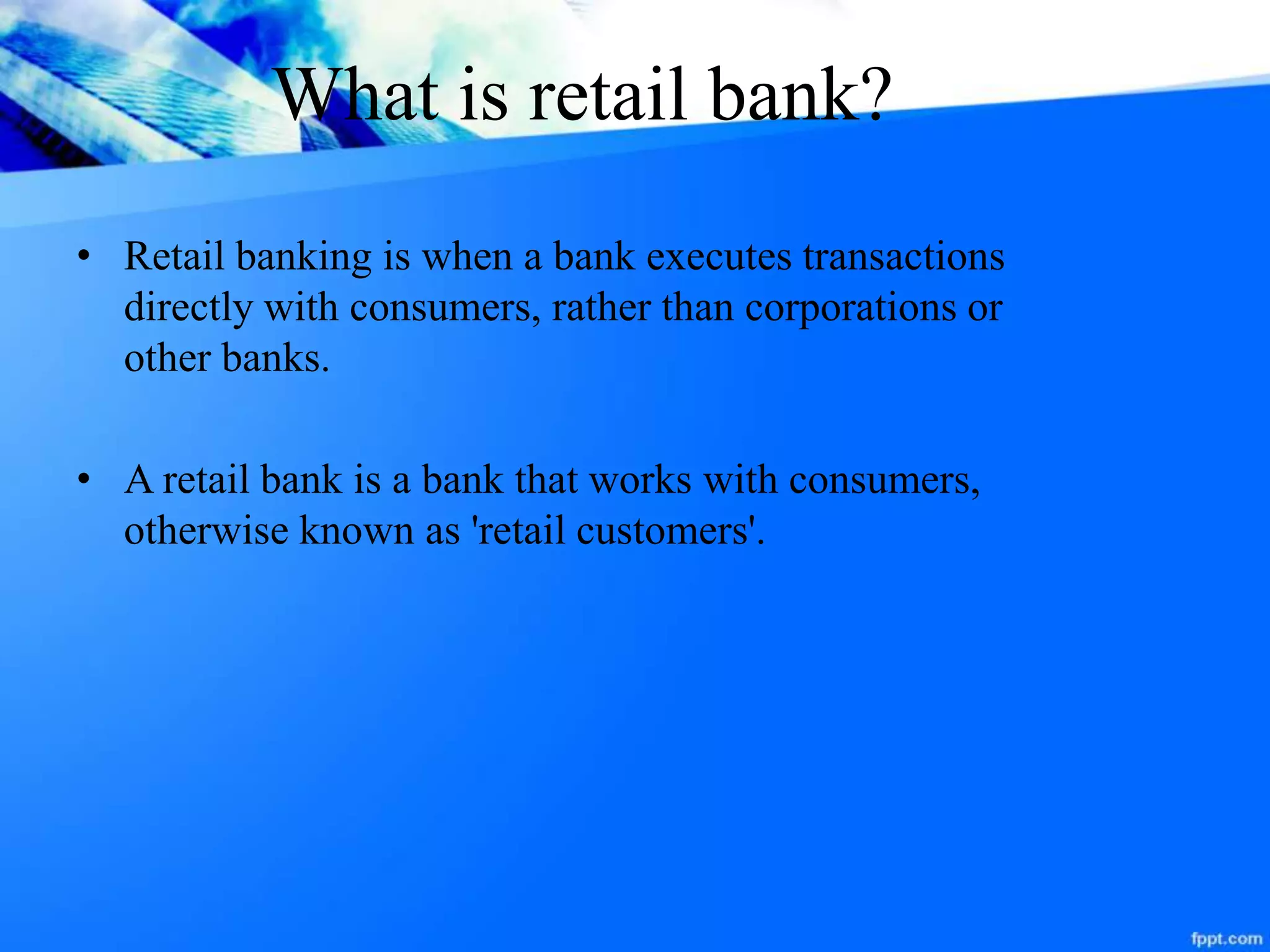 What is retail bank?

• Retail banking is when a bank executes transactions directly with consumers, rather than corporations or other banks.

• A retail bank is a bank that works with consumers, otherwise known as 'retail customers'.

fppt.com